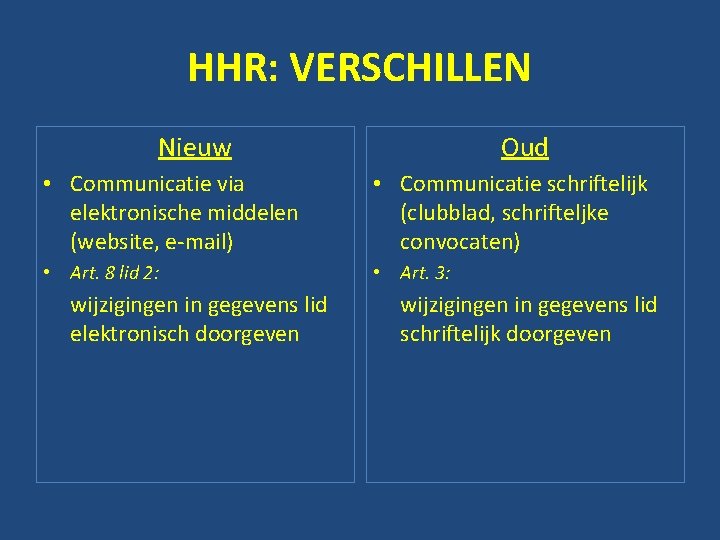 HHR: VERSCHILLEN

Nieuw

• Communicatie via elektronische middelen (website, e-mail)

• Art. 8 lid 2:

wijzigingen in gegevens lid elektronisch doorgeven

Oud

• Communicatie schriftelijk (clubblad, schrifteljke convocaten)

• Art. 3:

wijzigingen in gegevens lid schriftelijk doorgeven